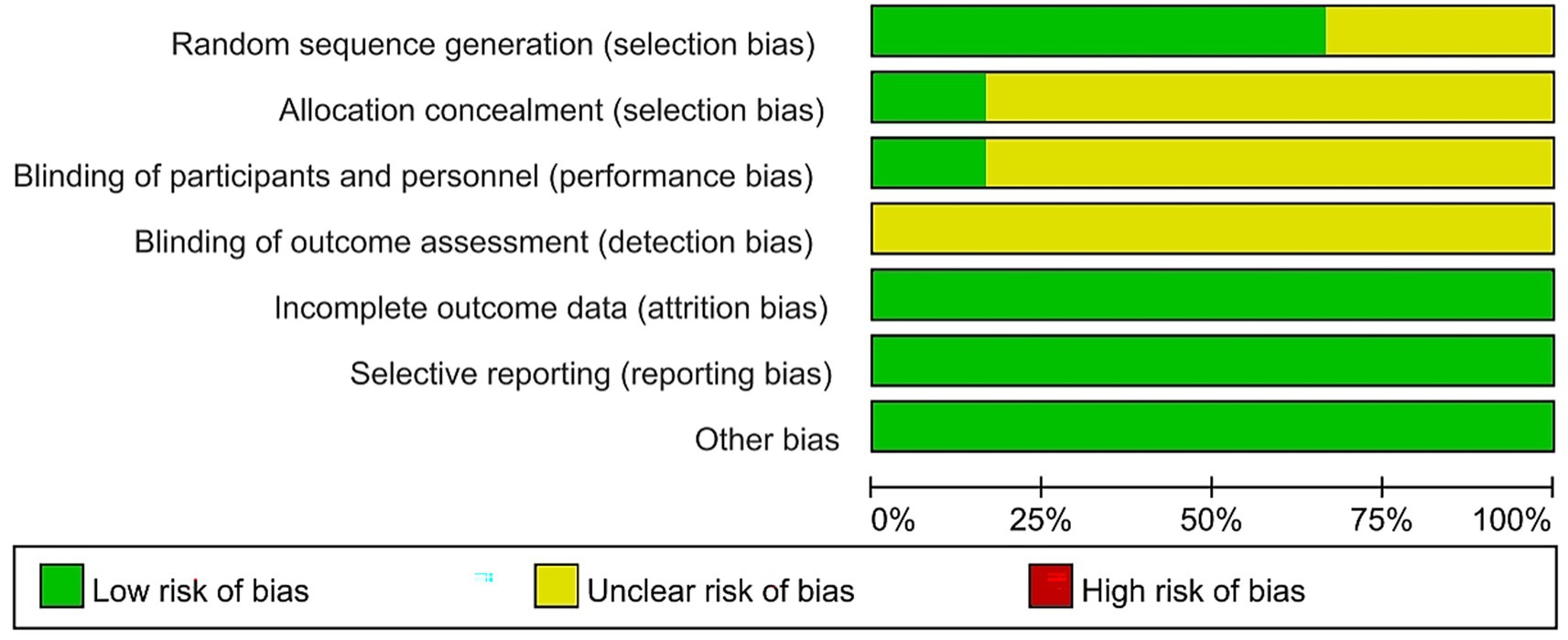 Random sequence generation (selection bias)
Allocation concealment (selection bias)
Blinding of participants and personnel (performance bias)
Blinding of outcome assessment (detection bias)
Incomplete outcome data (attrition bias)
Selective reporting (reporting bias)
Other bias

0% 25% 50% 75% 100%

Low risk of bias
Unclear risk of bias
High risk of bias